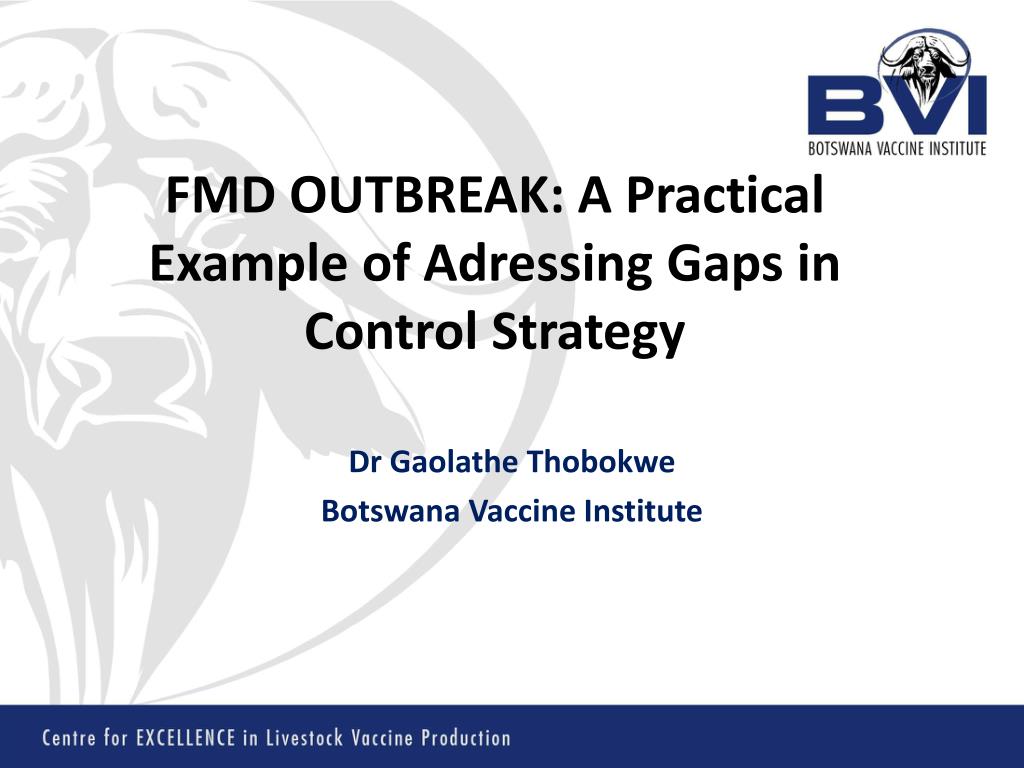 BVI
BOTSWANA VACCINE INSTITUTE

FMD OUTBREAK: A Practical Example of Adressing Gaps in Control Strategy

Dr Gaolathe Thobokwe
Botswana Vaccine Institute

Centre for EXCELLENCE in Livestock Vaccine Production